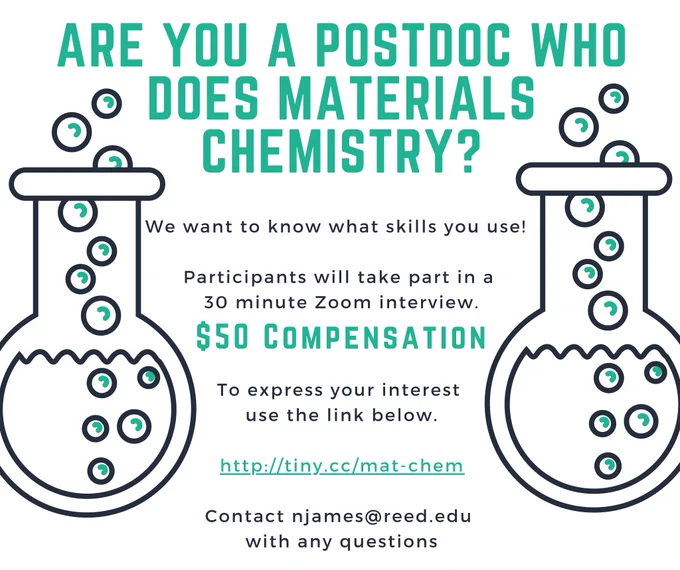 ARE YOU A POSTDOC WHO DOES MATERIALS CHEMISTRY?

We want to know what skills you use!

Participants will take part in a 30 minute Zoom interview.

$50 COMPENSATION

To express your interest use the link below.

http://tiny.cc/mat-chem

Contact njames@reed.edu with any questions